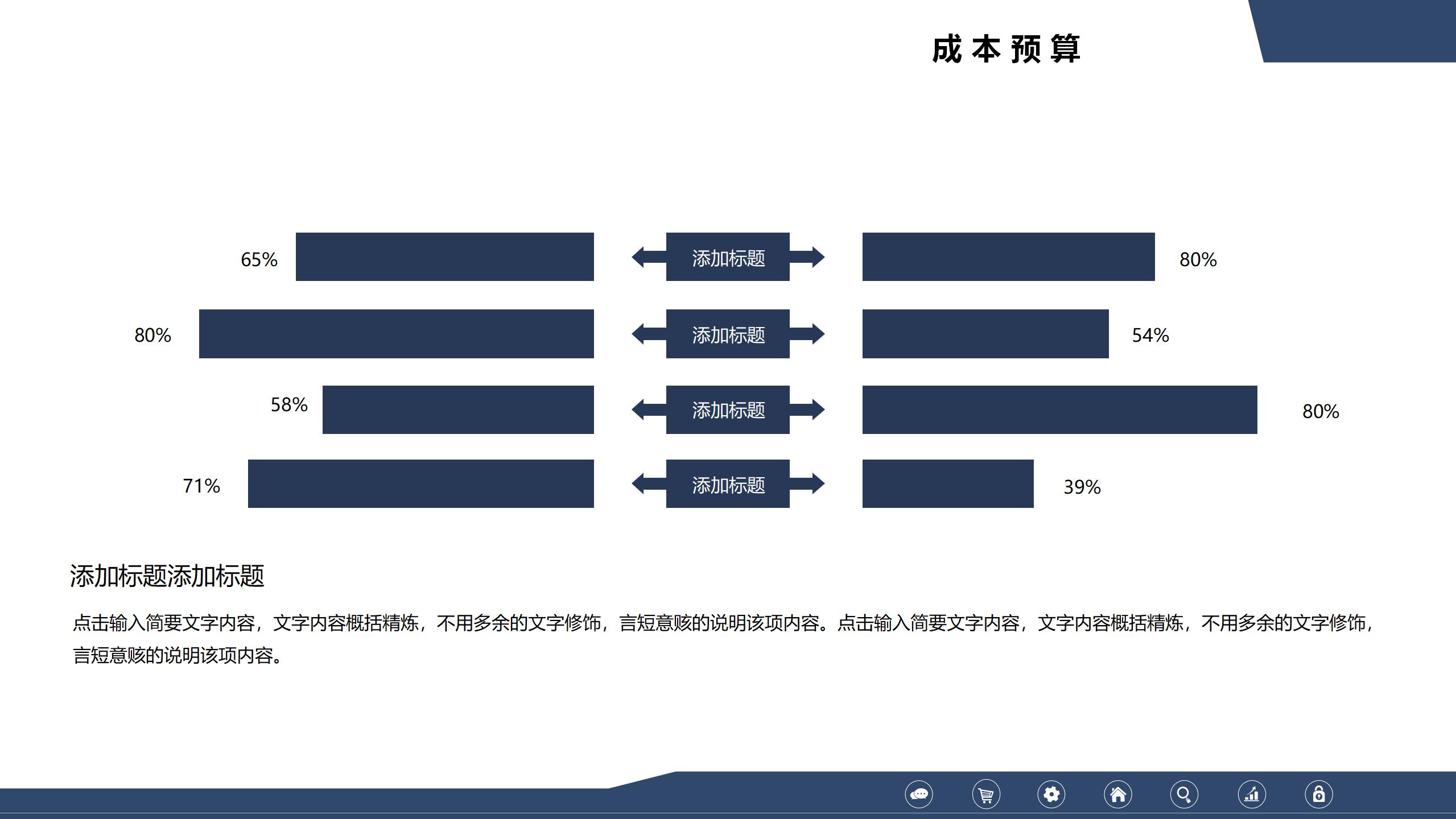 成本预算

65%
添加标题
80%

80%
添加标题
54%

58%
添加标题
80%

71%
添加标题
39%

添加标题添加标题

点击输入简要文字内容，文字内容概括精炼，不用多余的文字修饰，言短意赅的说明该项内容。点击输入简要文字内容，文字内容概括精炼，不用多余的文字修饰，言短意赅的说明该项内容。